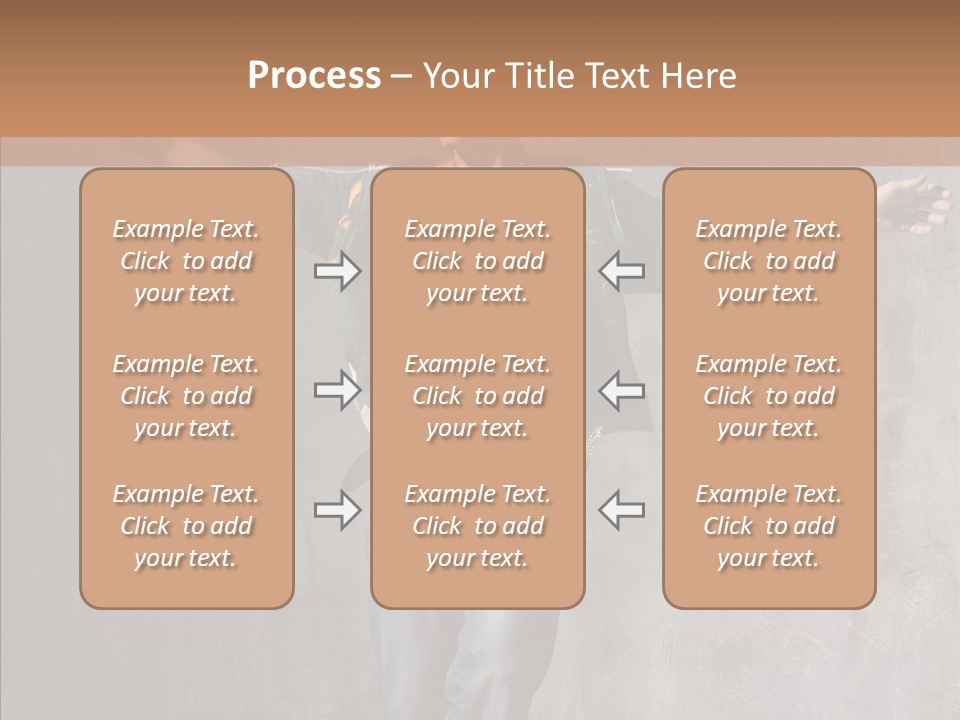 Process – Your Title Text Here

Example Text. Click to add your text.

Example Text. Click to add your text.

Example Text. Click to add your text.

Example Text. Click to add your text.

Example Text. Click to add your text.

Example Text. Click to add your text.

Example Text. Click to add your text.

Example Text. Click to add your text.

Example Text. Click to add your text.